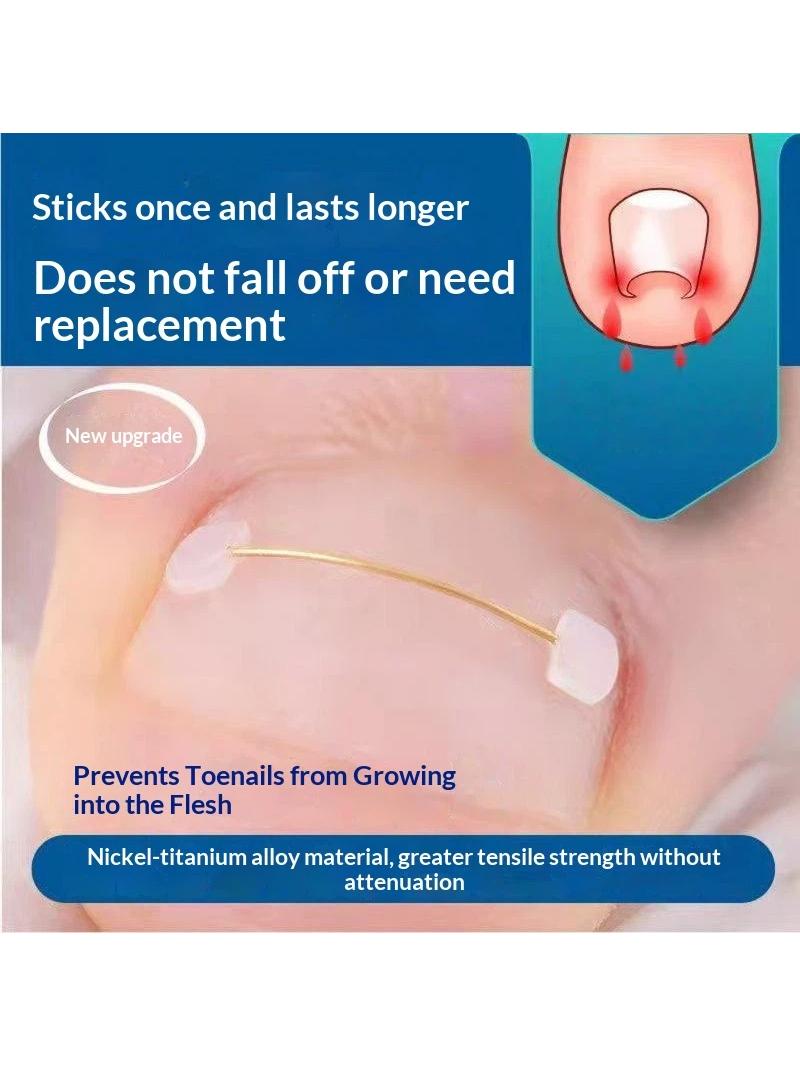 Sticks once and lasts longer

Does not fall off or need replacement

New upgrade

Prevents Toenails from Growing into the Flesh

Nickel-titanium alloy material, greater tensile strength without attenuation